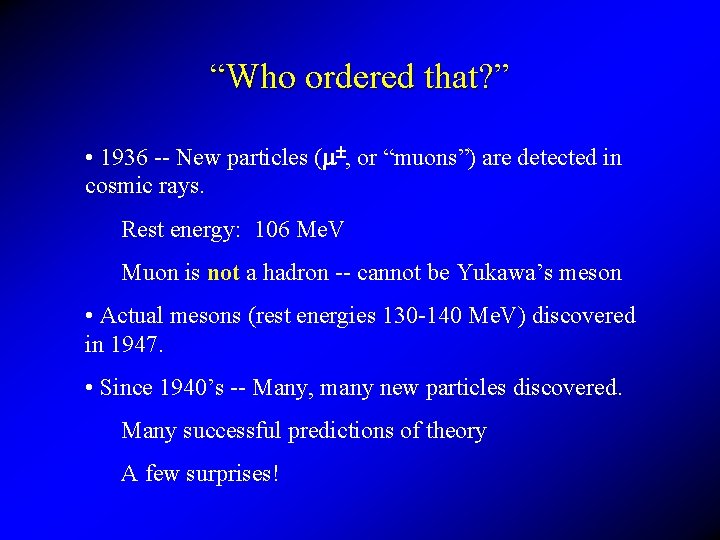 “Who ordered that?”

• 1936 -- New particles ($\mu^{\pm}$, or “muons”) are detected in cosmic rays.

Rest energy: 106 MeV

Muon is not a hadron -- cannot be Yukawa’s meson

• Actual mesons (rest energies 130-140 MeV) discovered in 1947.

• Since 1940’s -- Many, many new particles discovered.

Many successful predictions of theory

A few surprises!